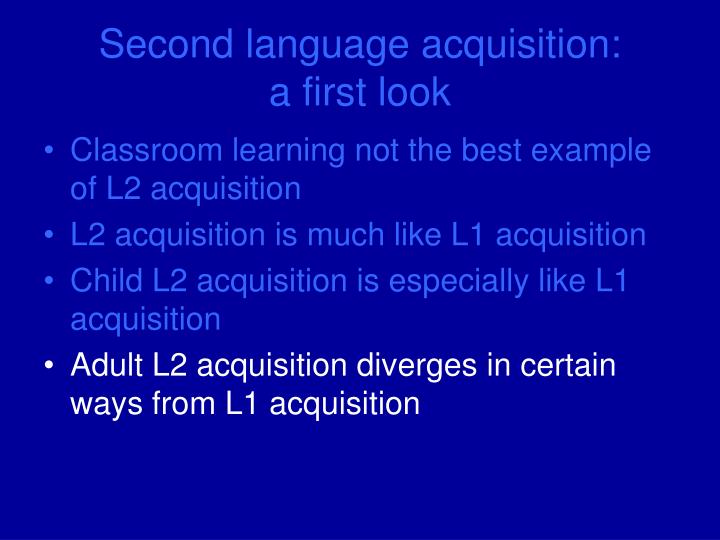 Second language acquisition: a first look

• Classroom learning not the best example of L2 acquisition
• L2 acquisition is much like L1 acquisition
• Child L2 acquisition is especially like L1 acquisition
• Adult L2 acquisition diverges in certain ways from L1 acquisition